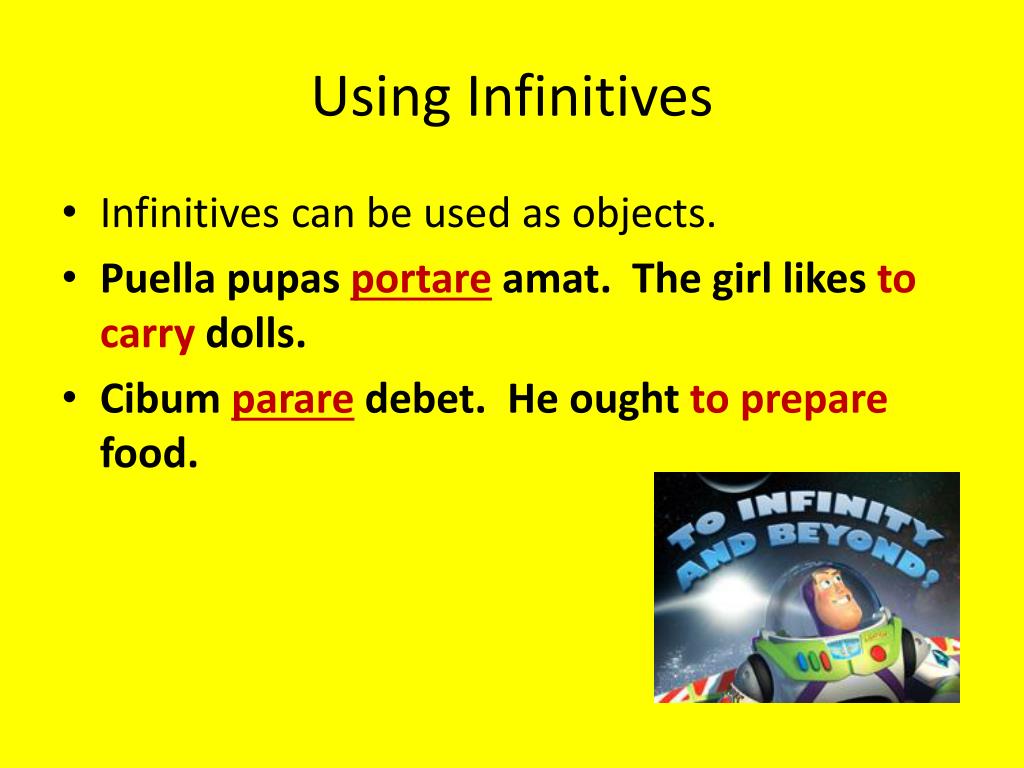 Using Infinitives

• Infinitives can be used as objects.
• Puella pupas portare amat. The girl likes to carry dolls.
• Cibum parare debet. He ought to prepare food.

TO INFINITY AND BEYOND!